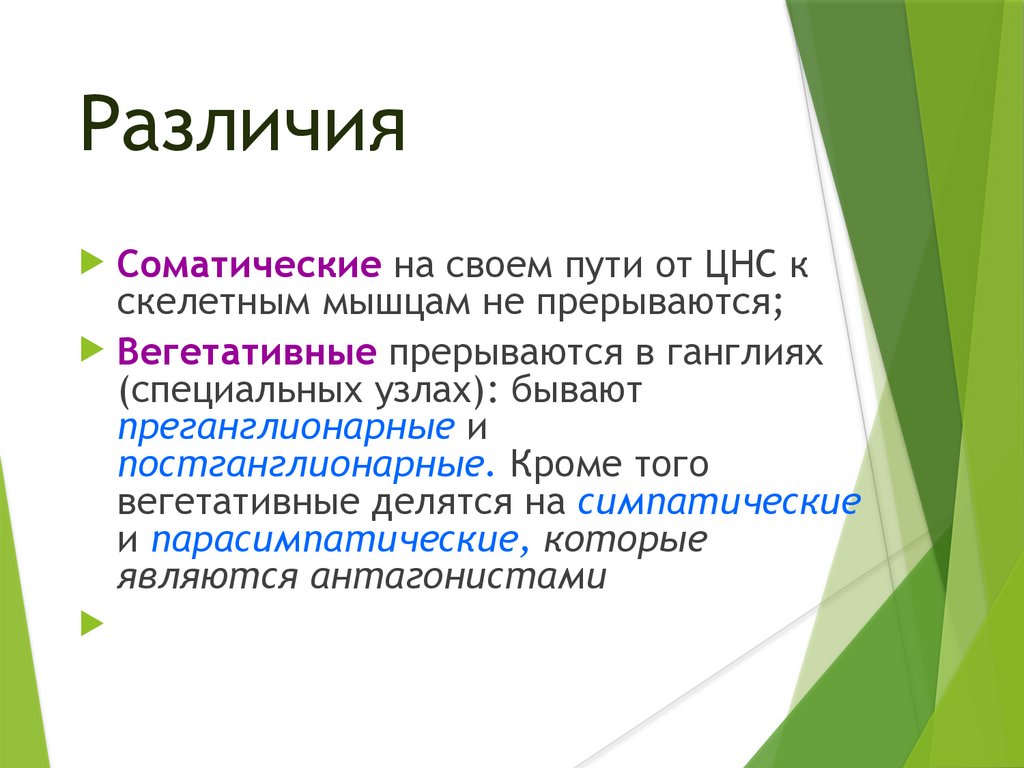 Различия

Соматические на своем пути от ЦНС к скелетным мышцам не прерываются;

Вегетативные прерываются в ганглиях (специальных узлах): бывают преганглионарные и постганглионарные. Кроме того вегетативные делятся на симпатические и парасимпатические, которые являются антагонистами